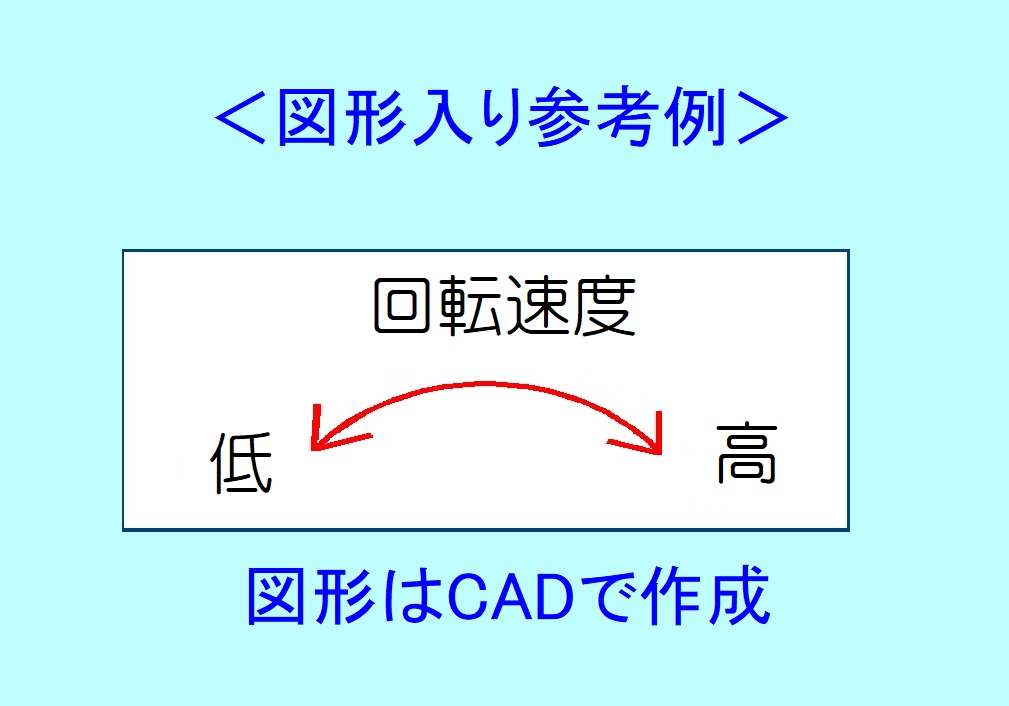 ＜図形入り参考例＞

回転速度

低

高

図形はCADで作成